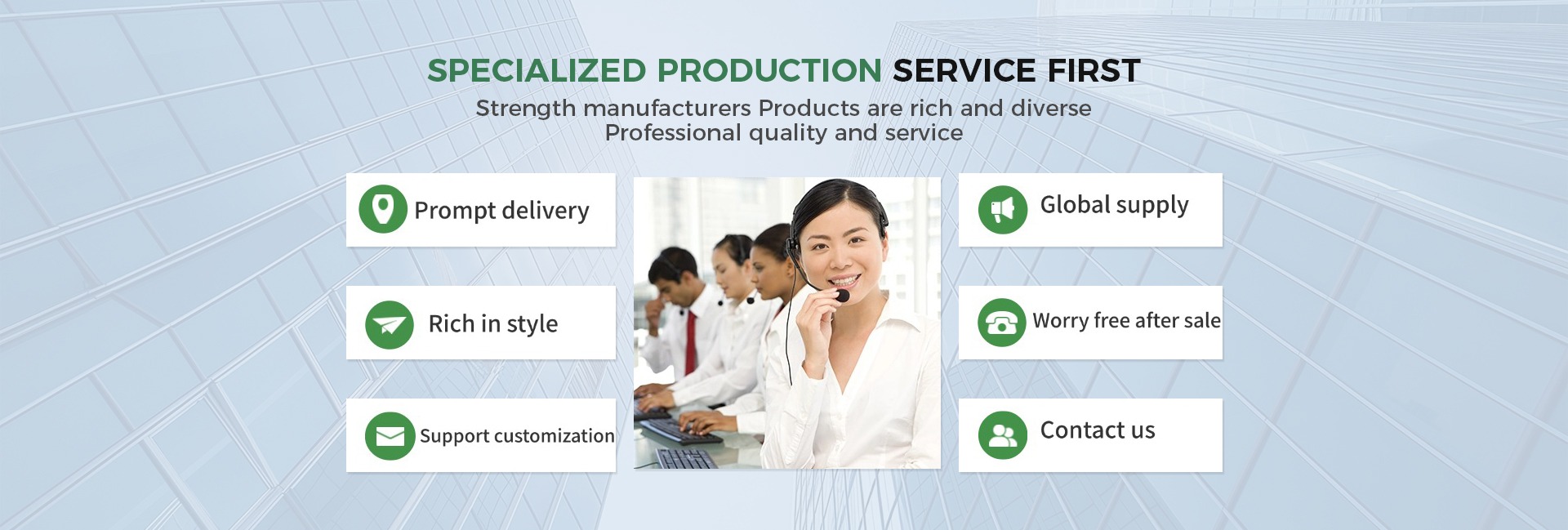 SPECIALIZED PRODUCTION SERVICE FIRST

Strength manufacturers Products are rich and diverse
Professional quality and service

Prompt delivery

Rich in style

Support customization

Global supply

Worry free after sale

Contact us